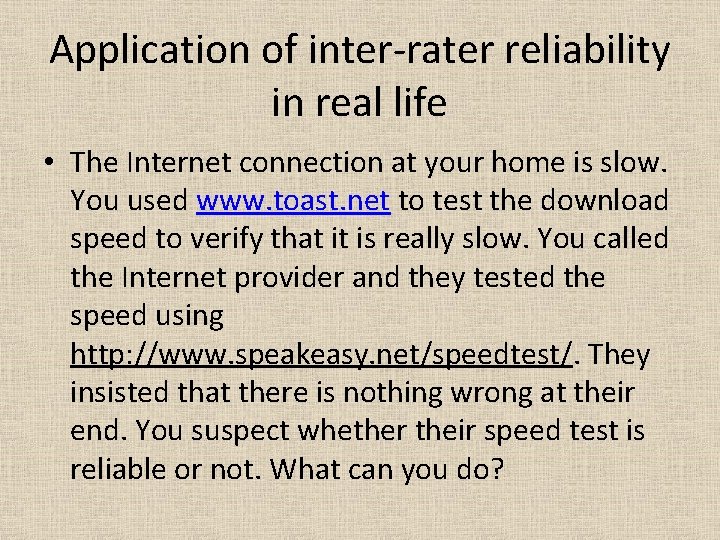 Application of inter-rater reliability in real life

• The Internet connection at your home is slow. You used www.toast.net to test the download speed to verify that it is really slow. You called the Internet provider and they tested the speed using http://www.speakeasy.net/speedtest/. They insisted that there is nothing wrong at their end. You suspect whether their speed test is reliable or not. What can you do?